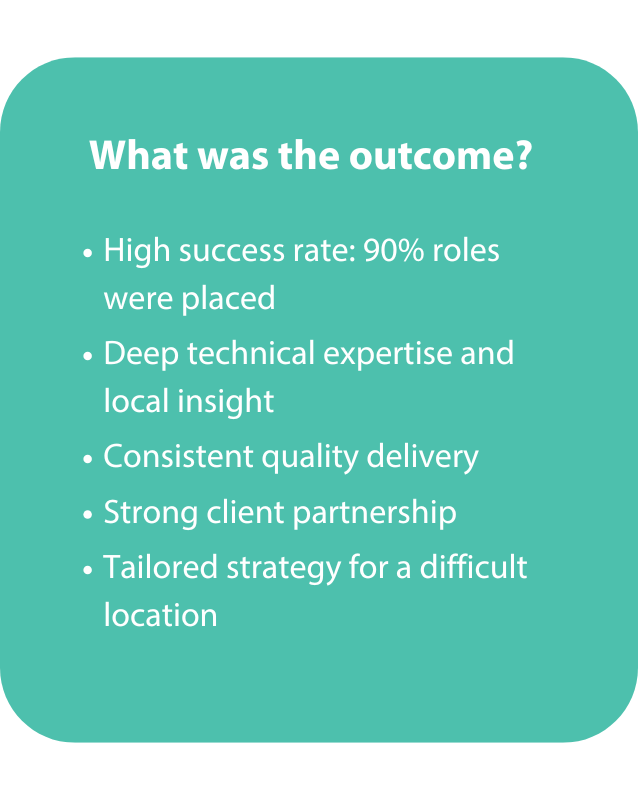 What was the outcome?

• High success rate: 90% roles were placed
• Deep technical expertise and local insight
• Consistent quality delivery
• Strong client partnership
• Tailored strategy for a difficult location